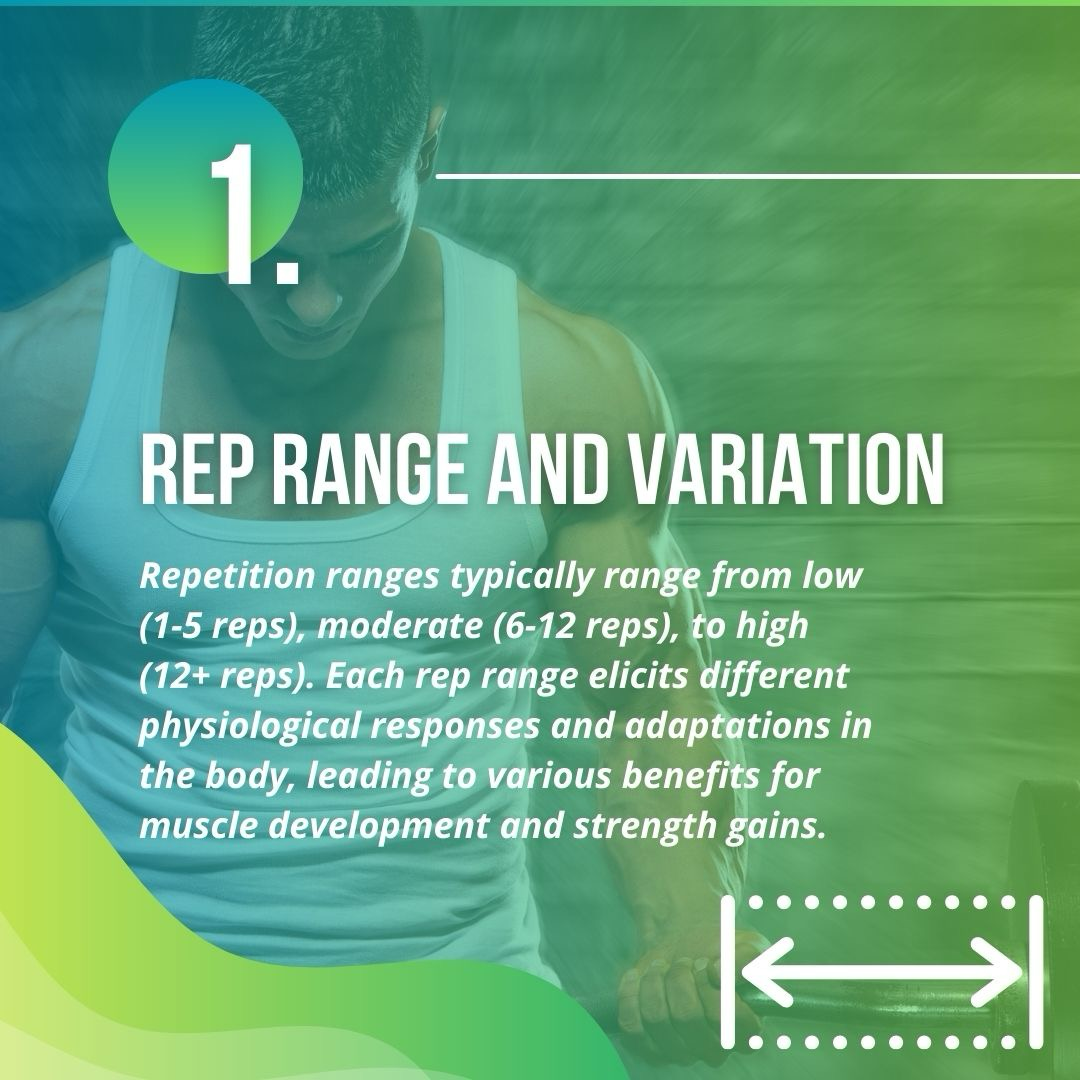 1.

REP RANGE AND VARIATION

Repetition ranges typically range from low (1-5 reps), moderate (6-12 reps), to high (12+ reps). Each rep range elicits different physiological responses and adaptations in the body, leading to various benefits for muscle development and strength gains.